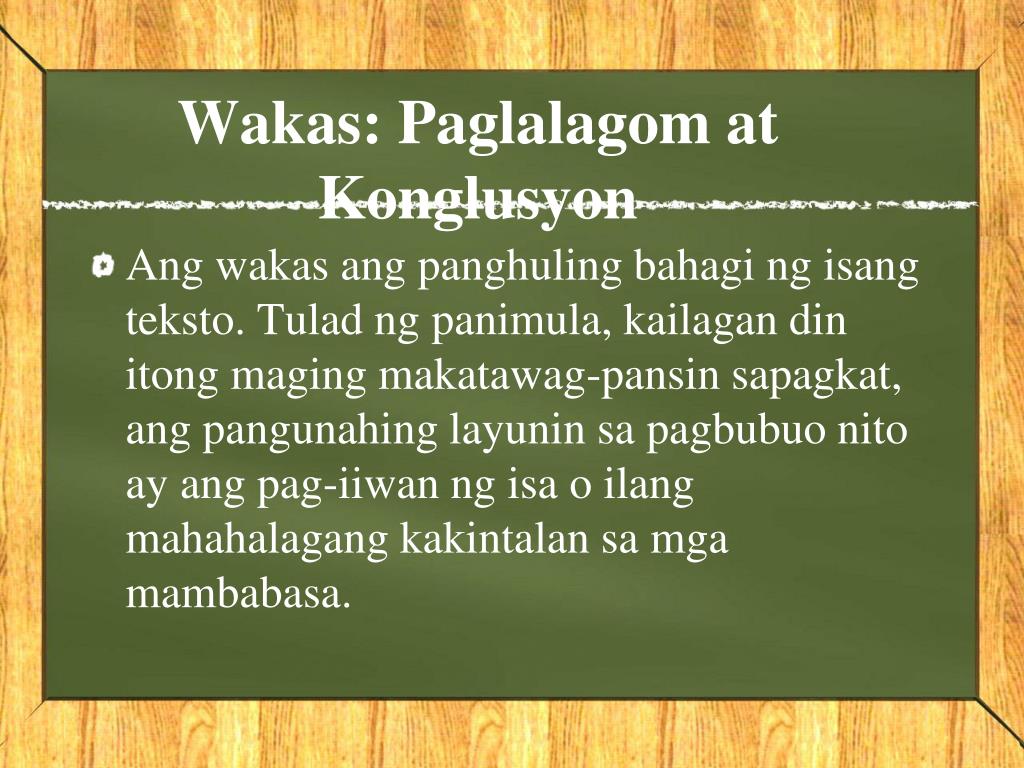 Wakas: Paglalagom at Konglusyon

Ang wakas ang panghuling bahagi ng isang teksto. Tulad ng panimula, kailagan din itong maging makatawag-pansin sapagkat, ang pangunahing layunin sa pagbubuo nito ay ang pag-iiwan ng isa o ilang mahahalagang kakintalan sa mga mambabasa.